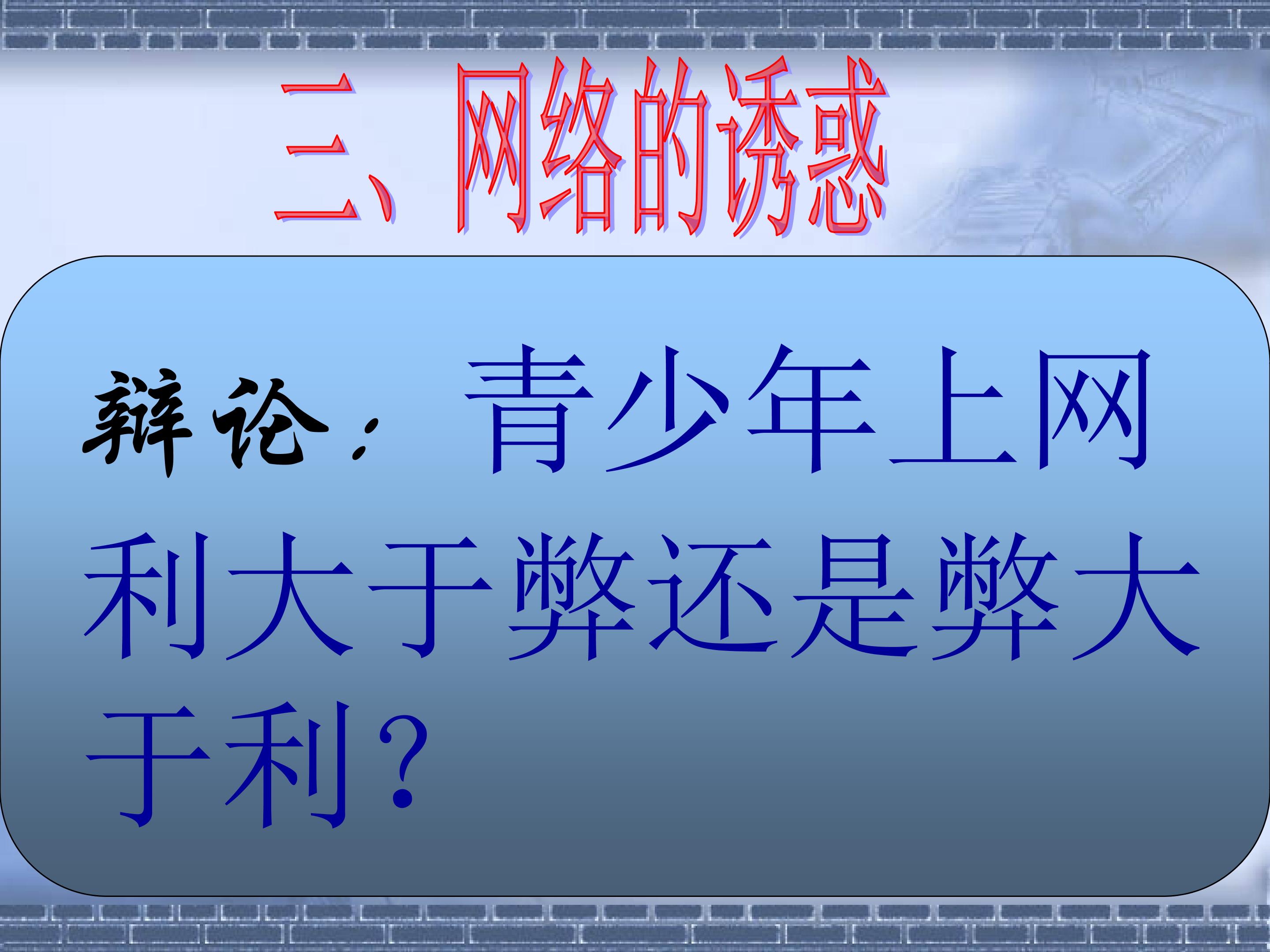 三、网络的诱惑

辩论：青少年上网利大于弊还是弊大于利？